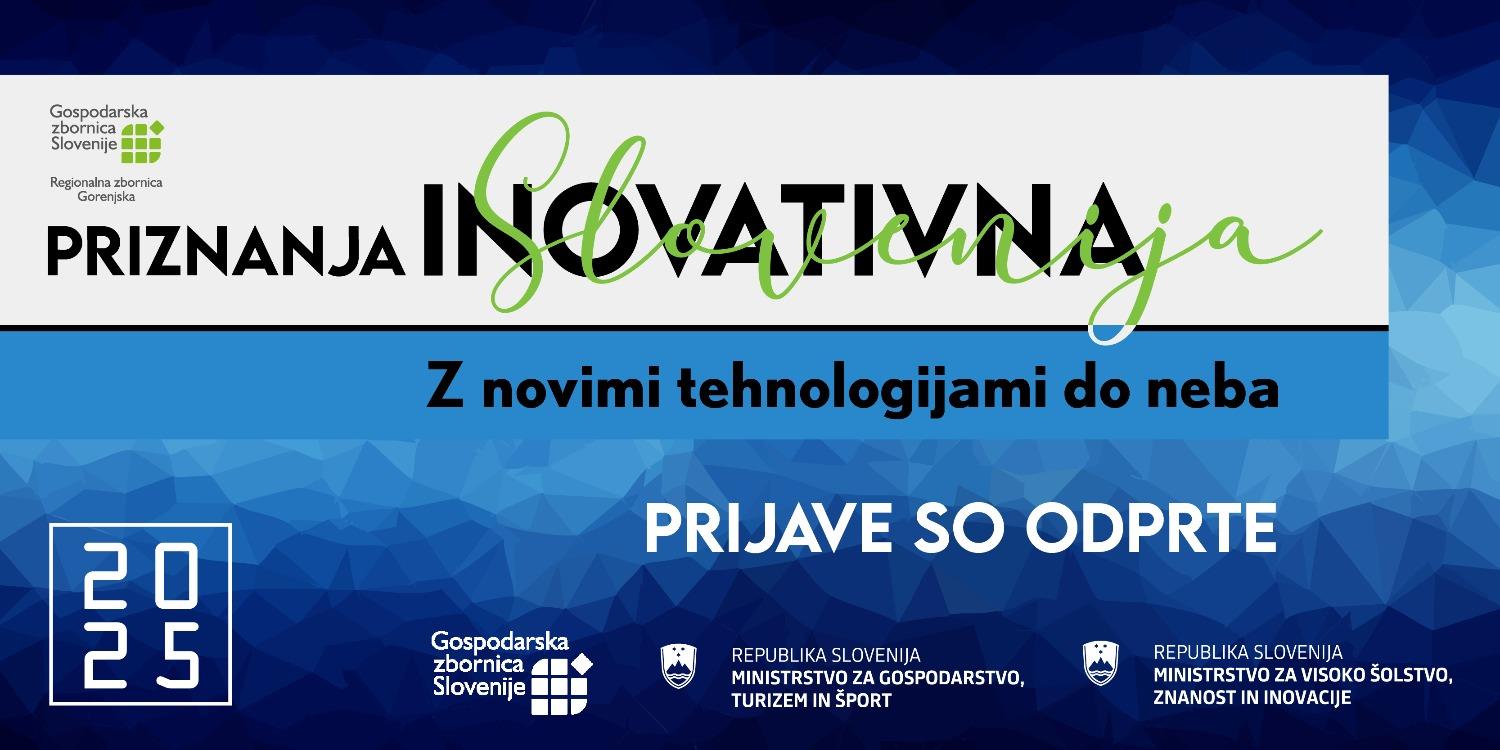 Gospodarska zbornica Slovenije

Regionalna zbornica Gorenjska

PRIZNANJA INOVATIVNA Slovenija

Z novimi tehnologijami do neba

PRIJAVE SO ODPRTE

20
25

Gospodarska zbornica Slovenije

REPUBLIKA SLOVENIJA
MINISTRSTVO ZA GOSPODARSTVO, TURIZEM IN ŠPORT

REPUBLIKA SLOVENIJA
MINISTRSTVO ZA VISOKO ŠOLSTVO, ZNANOST IN INOVACIJE